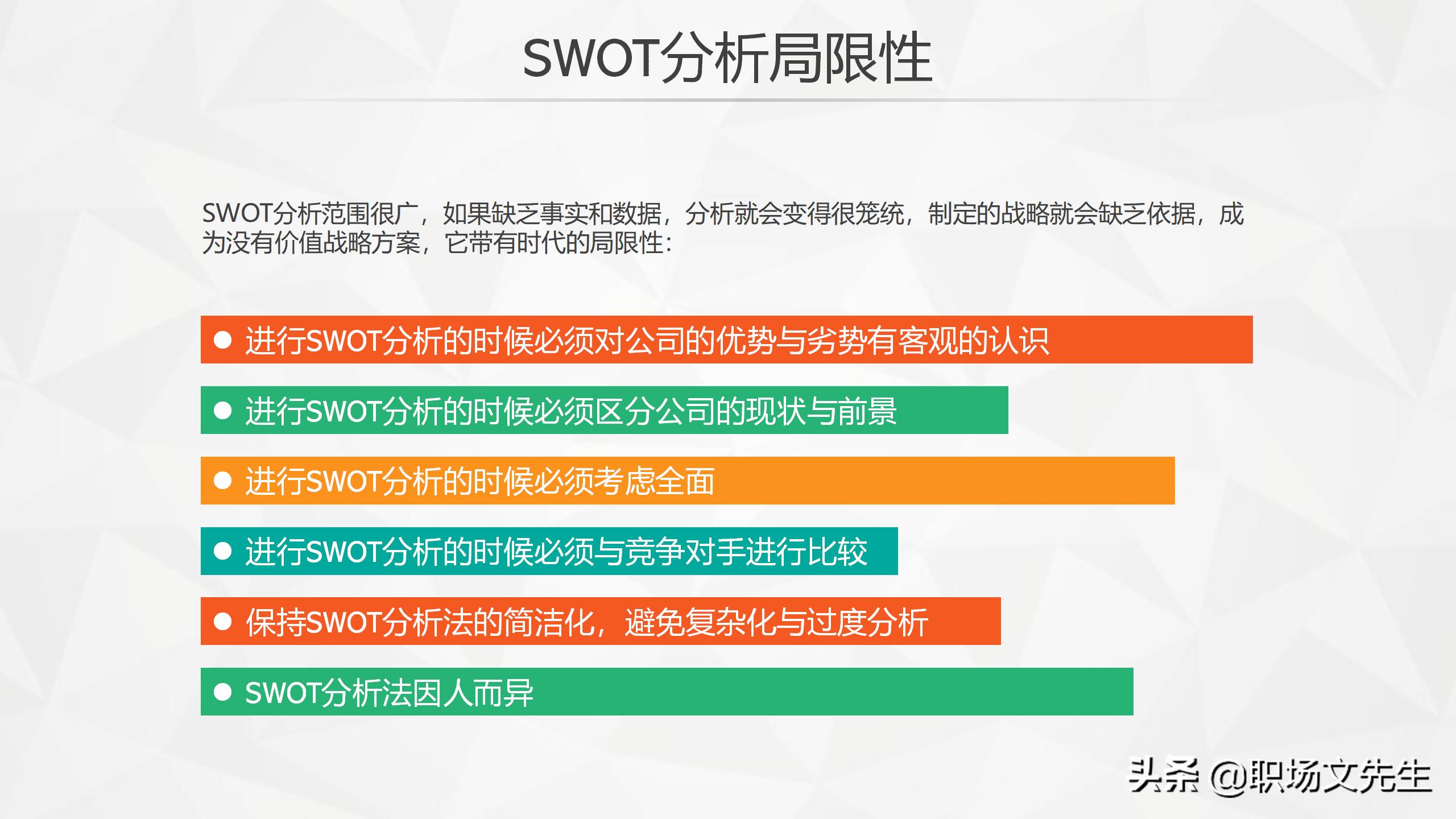 SWOT分析局限性

SWOT分析范围很广，如果缺乏事实和数据，分析就会变得很笼统，制定的战略就会缺乏依据，成为没有价值战略方案，它带有时代的局限性：

● 进行SWOT分析的时候必须对公司的优势与劣势有客观的认识

● 进行SWOT分析的时候必须区分公司的现状与前景

● 进行SWOT分析的时候必须考虑全面

● 进行SWOT分析的时候必须与竞争对手进行比较

● 保持SWOT分析法的简洁化，避免复杂化与过度分析

● SWOT分析法因人而异

头条 @职场文先生